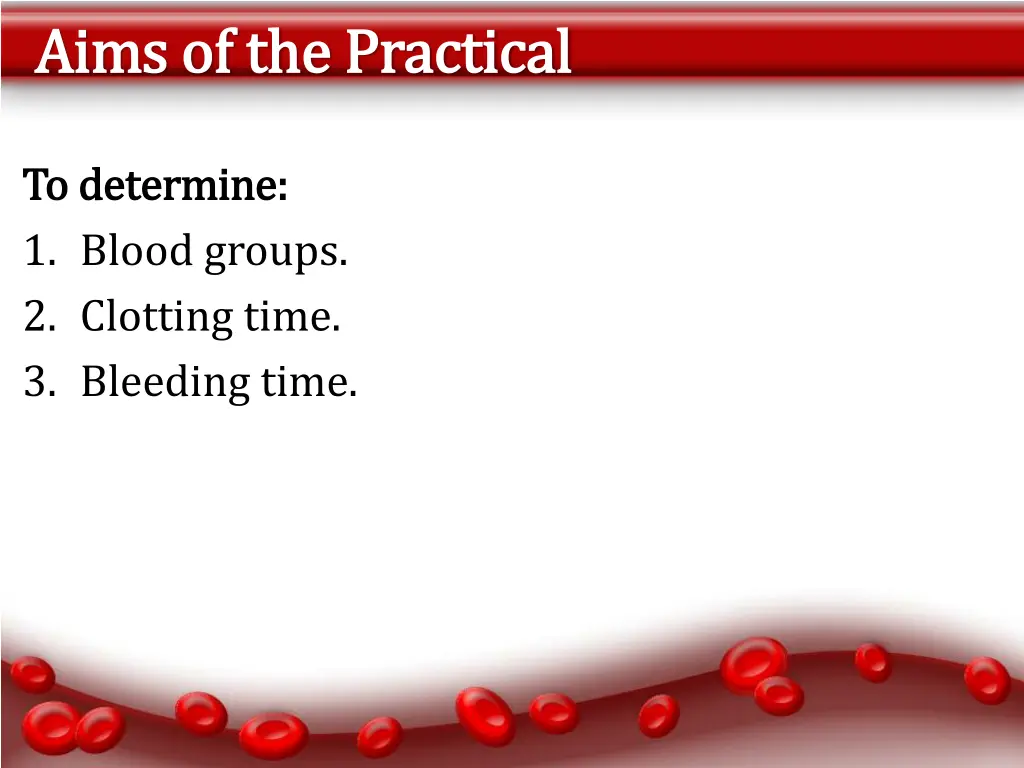 Aims of the Practical

To determine:

1. Blood groups.
2. Clotting time.
3. Bleeding time.